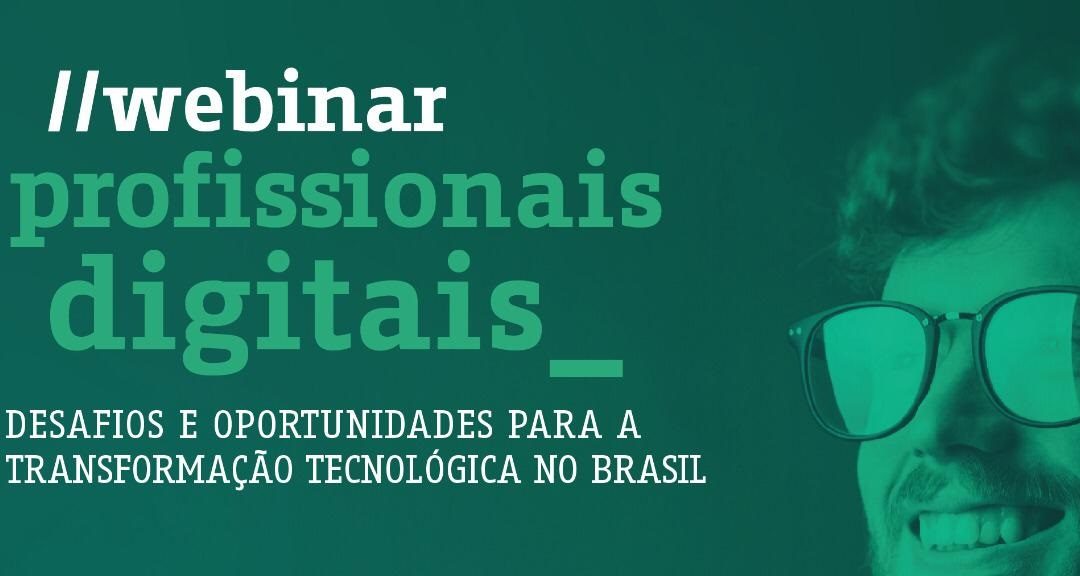 //webinar
profissionais
digitais_

DESAFIOS E OPORTUNIDADES PARA A TRANSFORMAÇÃO TECNOLÓGICA NO BRASIL